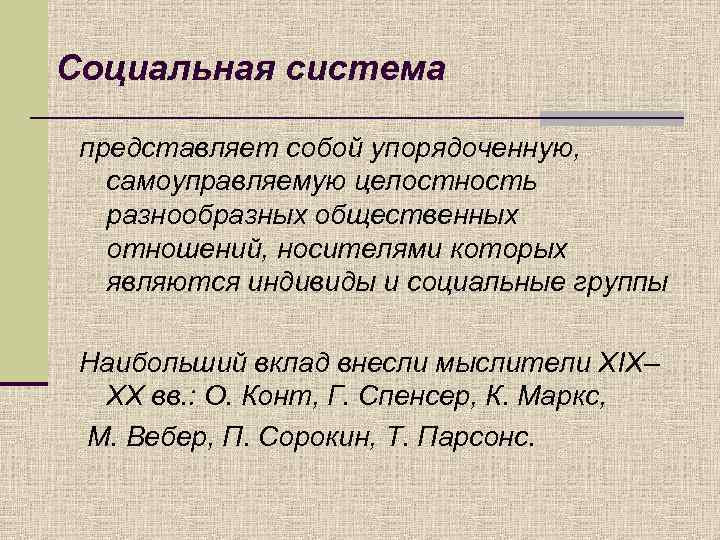 Социальная система

представляет собой упорядоченную, самоуправляемую целостность разнообразных общественных отношений, носителями которых являются индивиды и социальные группы

Наибольший вклад внесли мыслители XIX–XX вв.: О. Конт, Г. Спенсер, К. Маркс,

М. Вебер, П. Сорокин, Т. Парсонс.